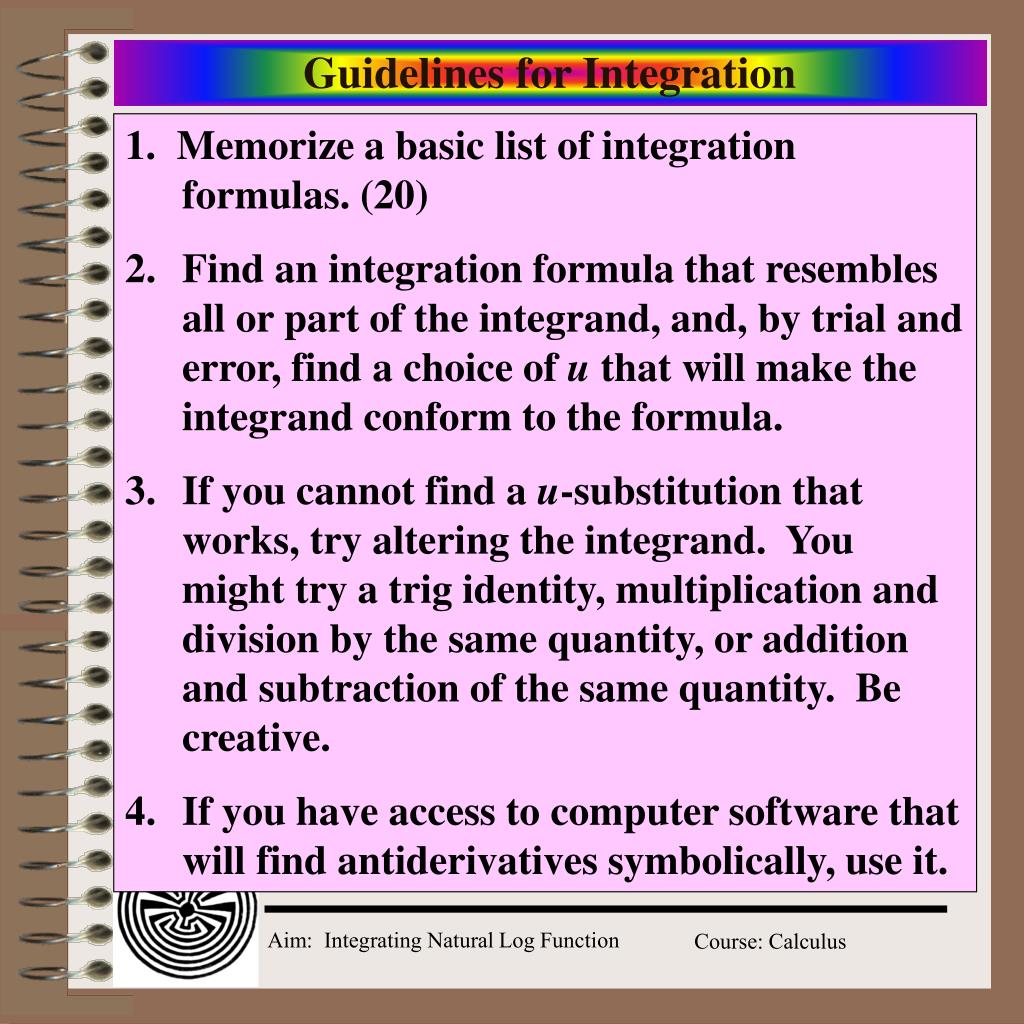 Guidelines for Integration

1. Memorize a basic list of integration formulas. (20)

2. Find an integration formula that resembles all or part of the integrand, and, by trial and error, find a choice of $u$ that will make the integrand conform to the formula.

3. If you cannot find a $u$-substitution that works, try altering the integrand. You might try a trig identity, multiplication and division by the same quantity, or addition and subtraction of the same quantity. Be creative.

4. If you have access to computer software that will find antiderivatives symbolically, use it.

Aim: Integrating Natural Log Function

Course: Calculus